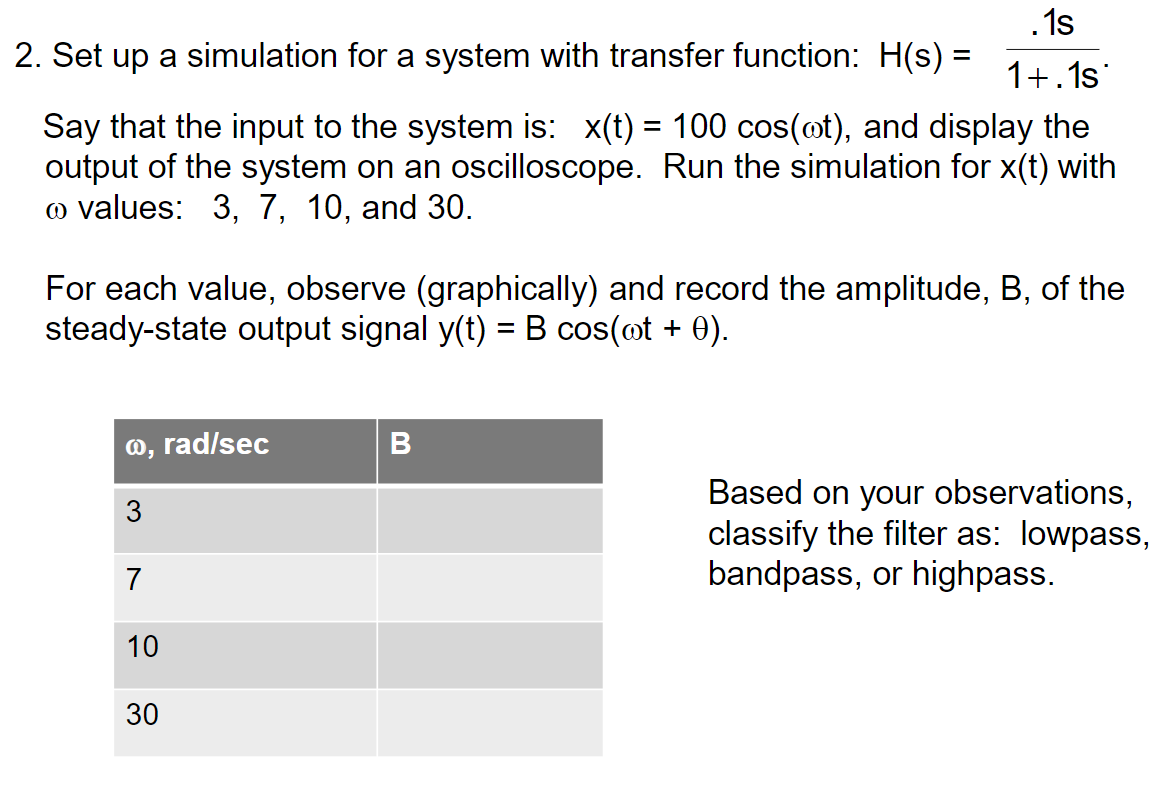 2. Set up a simulation for a system with transfer function: $H(s) = \frac{.1s}{1+.1s}$.

Say that the input to the system is: $x(t) = 100 \cos(\omega t)$, and display the output of the system on an oscilloscope. Run the simulation for x(t) with $\omega$ values: 3, 7, 10, and 30.

For each value, observe (graphically) and record the amplitude, B, of the steady-state output signal $y(t) = B \cos(\omega t + \theta)$.

| $\omega$, rad/sec | B |
|---|---|
| 3 | |
| 7 | |
| 10 | |
| 30 | |

Based on your observations, classify the filter as: lowpass, bandpass, or highpass.